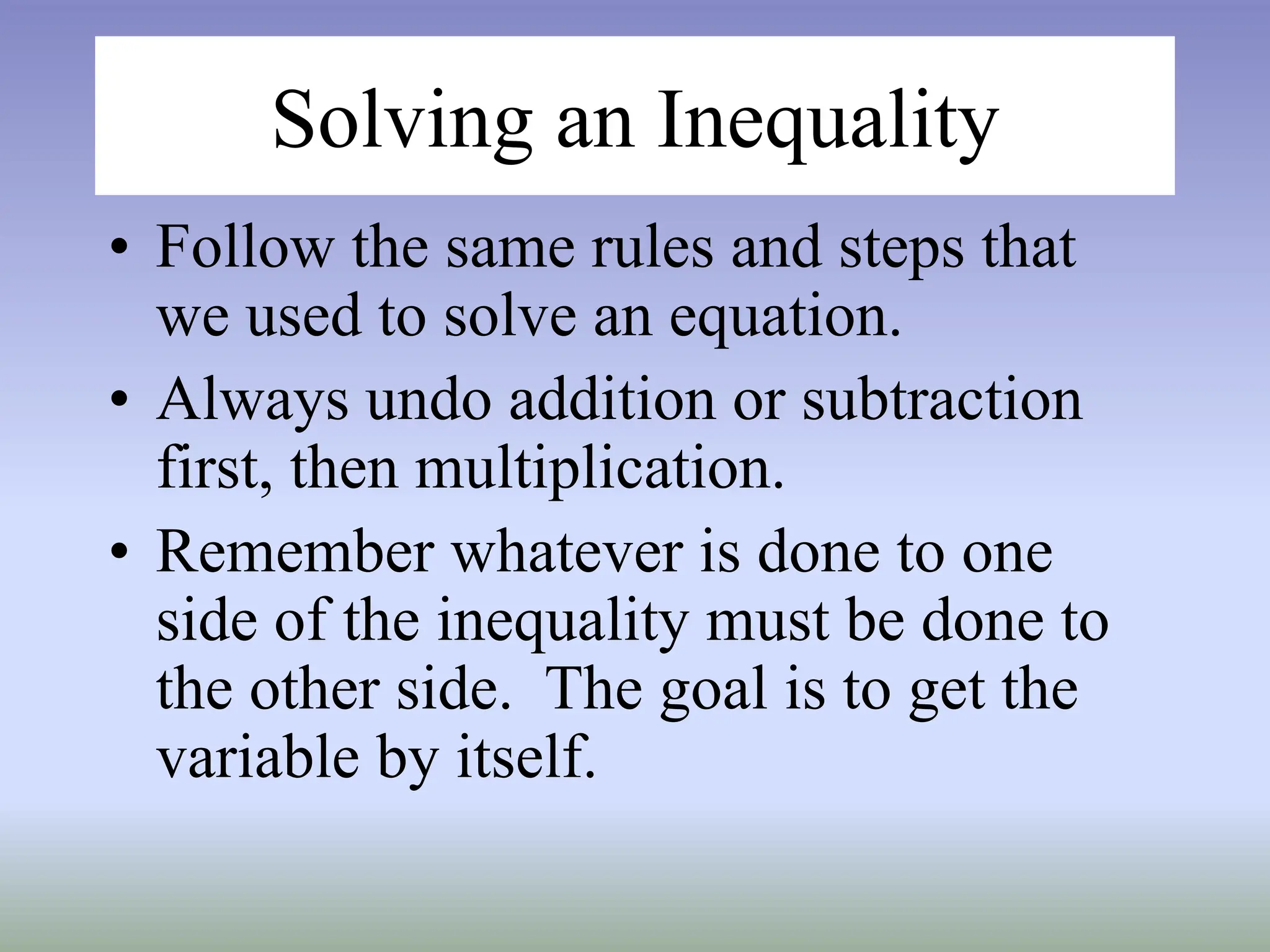 Solving an Inequality

• Follow the same rules and steps that we used to solve an equation.
• Always undo addition or subtraction first, then multiplication.
• Remember whatever is done to one side of the inequality must be done to the other side. The goal is to get the variable by itself.